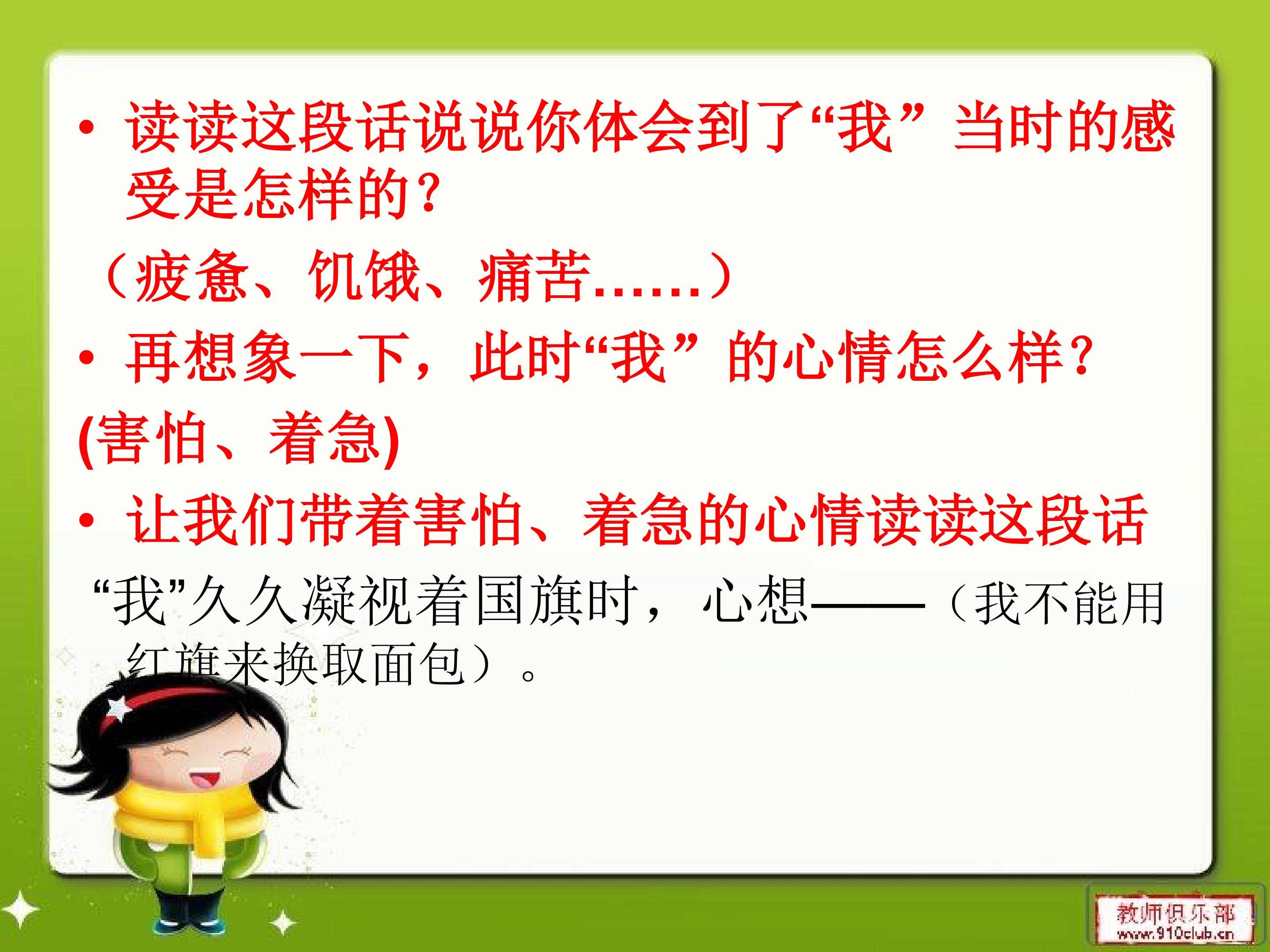 • 读读这段话说说你体会到了“我”当时的感受是怎样的？

（疲惫、饥饿、痛苦……）

• 再想象一下，此时“我”的心情怎么样？

(害怕、着急)

• 让我们带着害怕、着急的心情读读这段话

“我”久久凝视着国旗时，心想——（我不能用红旗来换取面包）。

教师俱乐部 www.910club.cn